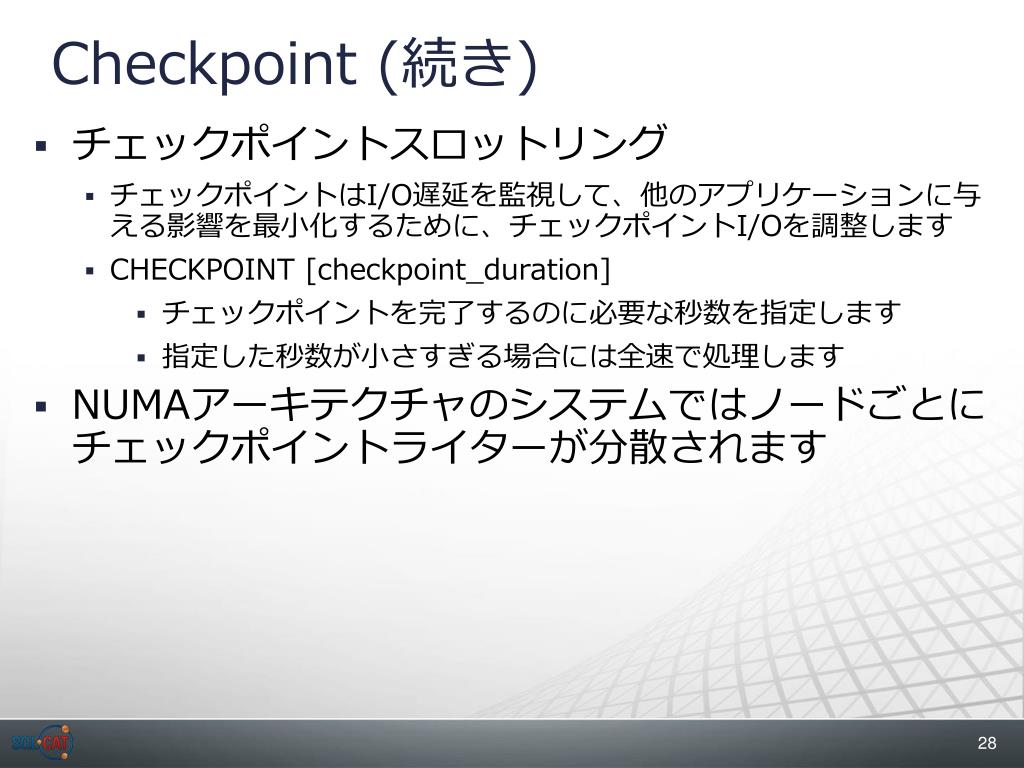 Checkpoint (続き)

▪ チェックポイントスロットリング

▪ チェックポイントはI/O遅延を監視して、他のアプリケーションに与える影響を最小化するために、チェックポイントI/Oを調整します

▪ CHECKPOINT [checkpoint_duration]

▪ チェックポイントを完了するのに必要な秒数を指定します

▪ 指定した秒数が小さすぎる場合には全速で処理します

▪ NUMAアーキテクチャのシステムではノードごとにチェックポイントライターが分散されます

SQL CAT

28